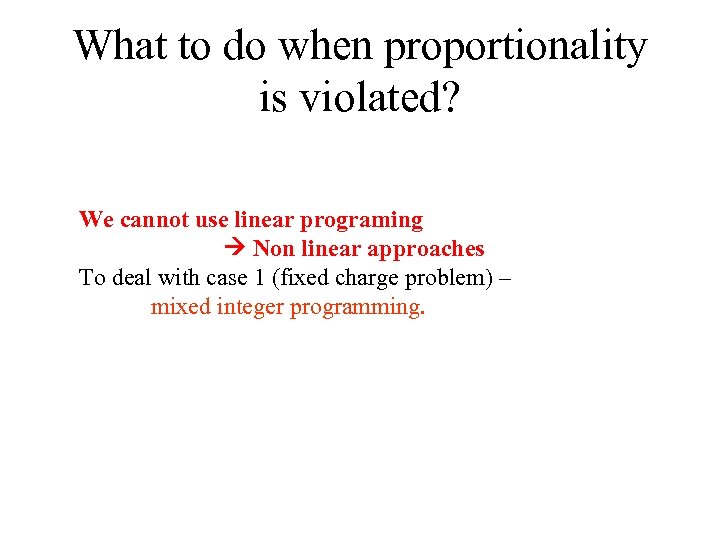 What to do when proportionality is violated?

We cannot use linear programing
→ Non linear approaches
To deal with case 1 (fixed charge problem) –
mixed integer programming.